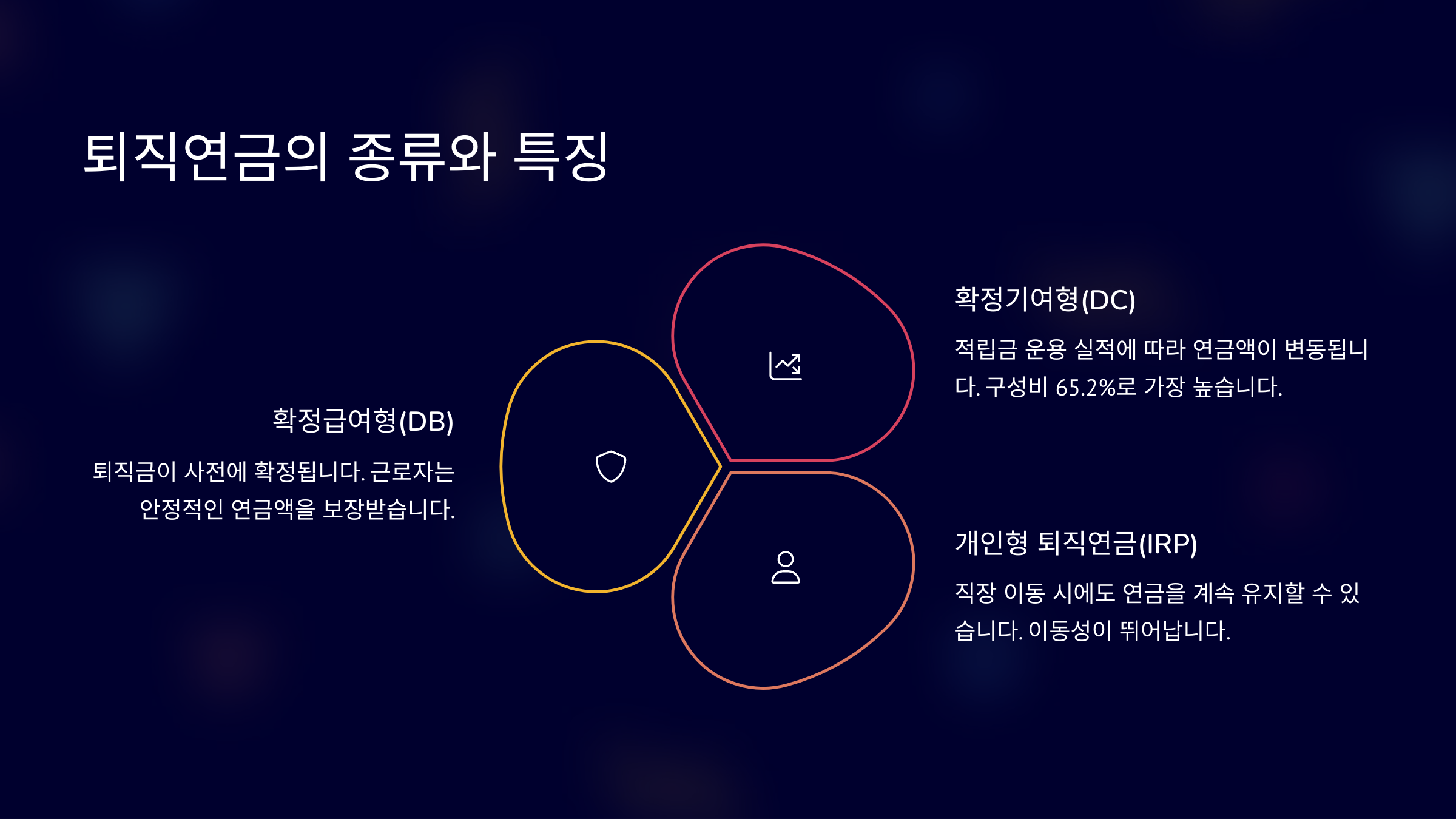 퇴직연금의 종류와 특징

확정급여형(DB)

퇴직금이 사전에 확정됩니다. 근로자는 안정적인 연금액을 보장받습니다.

확정기여형(DC)

적립금 운용 실적에 따라 연금액이 변동됩니다. 구성비 65.2%로 가장 높습니다.

개인형 퇴직연금(IRP)

직장 이동 시에도 연금을 계속 유지할 수 있습니다. 이동성이 뛰어납니다.